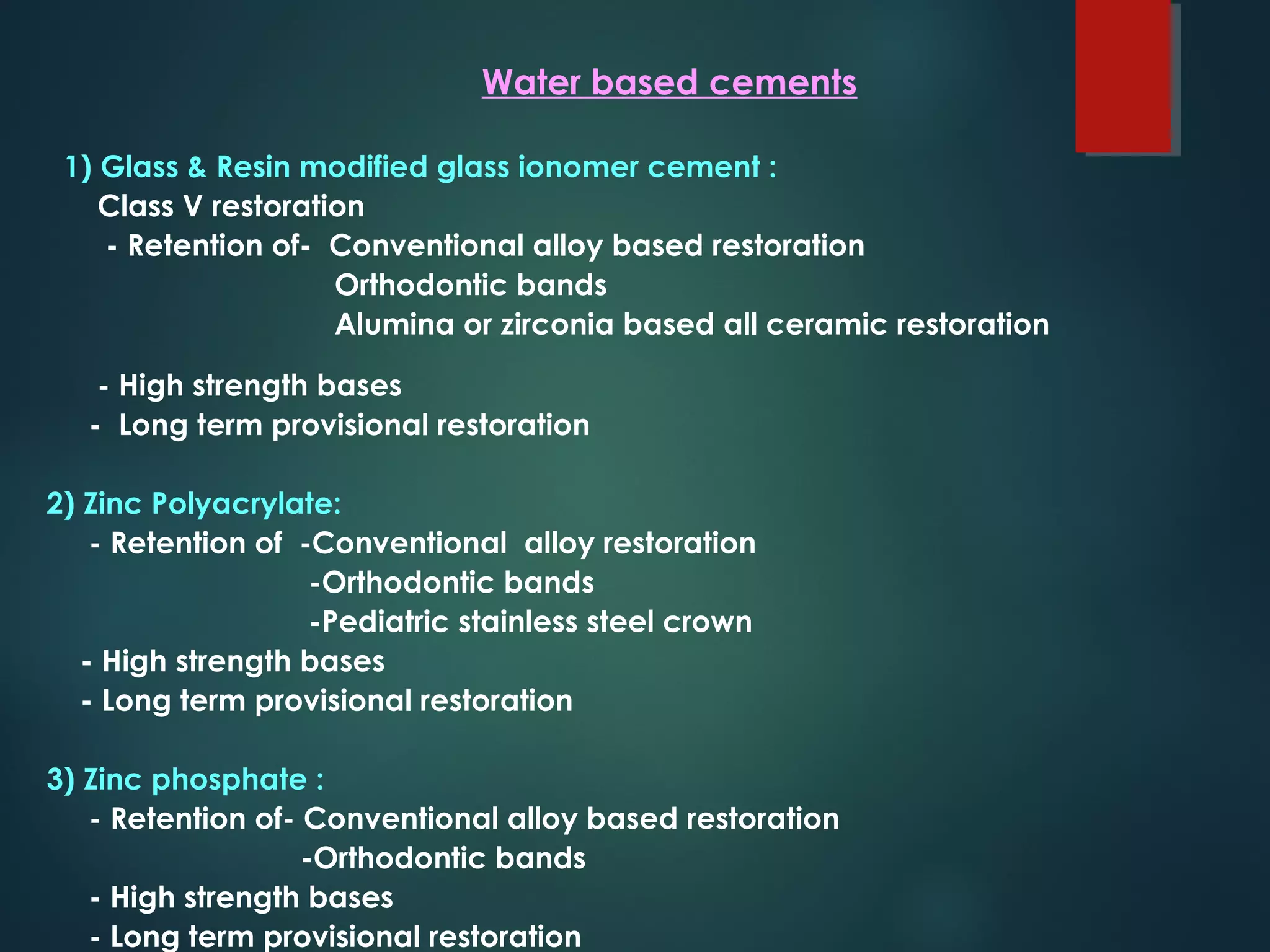 Water based cements

1) Glass & Resin modified glass ionomer cement :
Class V restoration
- Retention of- Conventional alloy based restoration
Orthodontic bands
Alumina or zirconia based all ceramic restoration

- High strength bases
- Long term provisional restoration

2) Zinc Polyacrylate:
- Retention of -Conventional alloy restoration
-Orthodontic bands
-Pediatric stainless steel crown
- High strength bases
- Long term provisional restoration

3) Zinc phosphate :
- Retention of- Conventional alloy based restoration
-Orthodontic bands
- High strength bases
- Long term provisional restoration